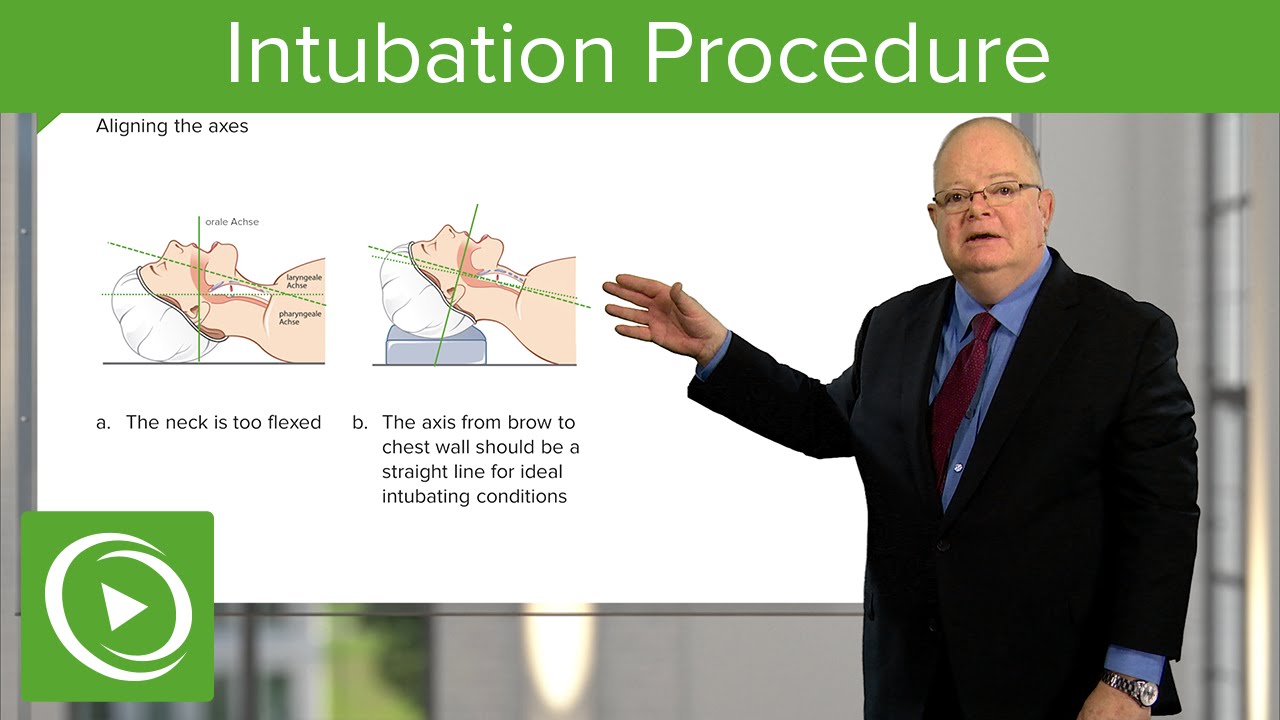 Intubation Procedure

Aligning the axes

orale Achse

laryngeale Achse

pharyngeale Achse

a. The neck is too flexed

b. The axis from brow to chest wall should be a straight line for ideal intubating conditions